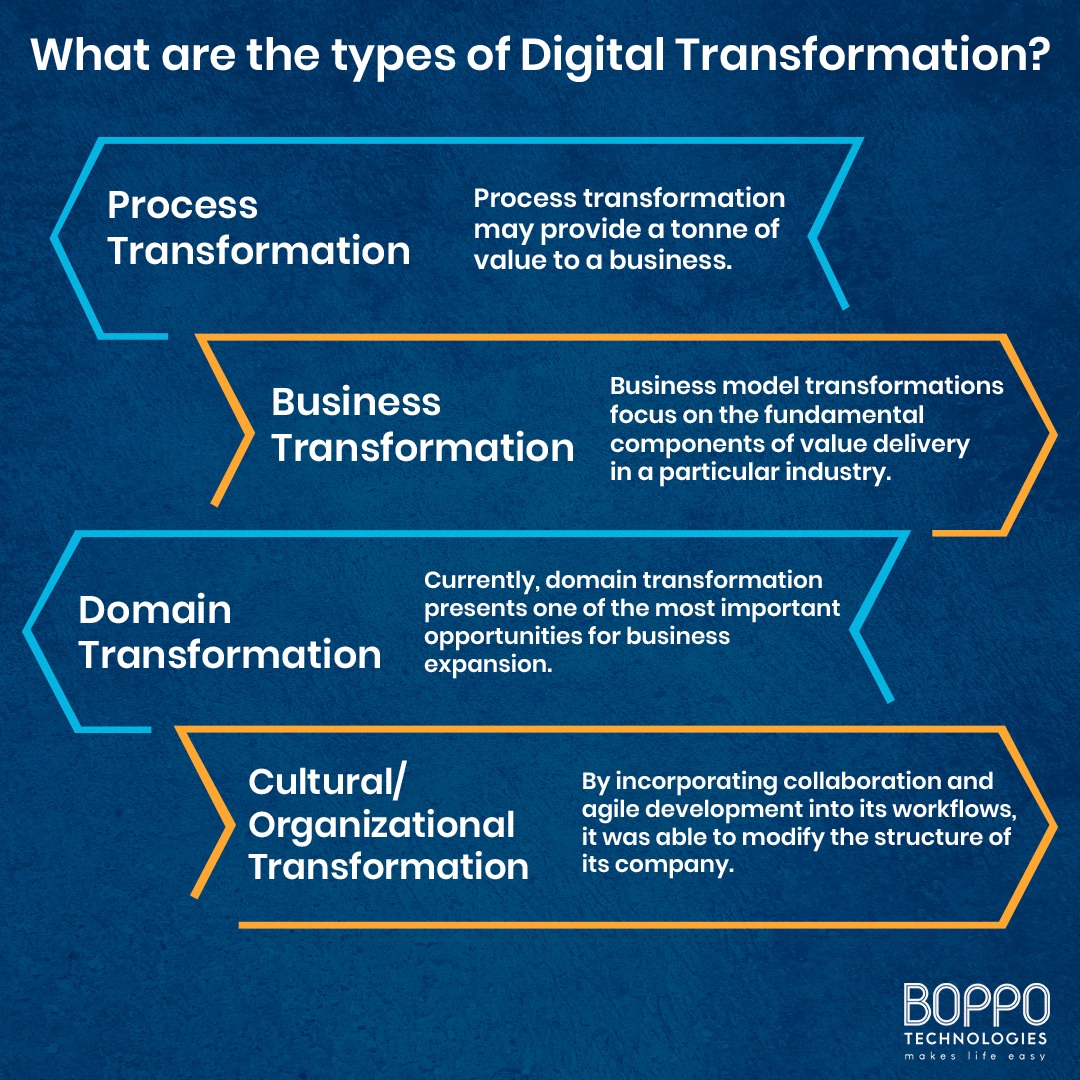 What are the types of Digital Transformation?

Process Transformation

Process transformation may provide a tonne of value to a business.

Business Transformation

Business model transformations focus on the fundamental components of value delivery in a particular industry.

Domain Transformation

Currently, domain transformation presents one of the most important opportunities for business expansion.

Cultural/ Organizational Transformation

By incorporating collaboration and agile development into its workflows, it was able to modify the structure of its company.

BOPPO
TECHNOLOGIES
makes life easy